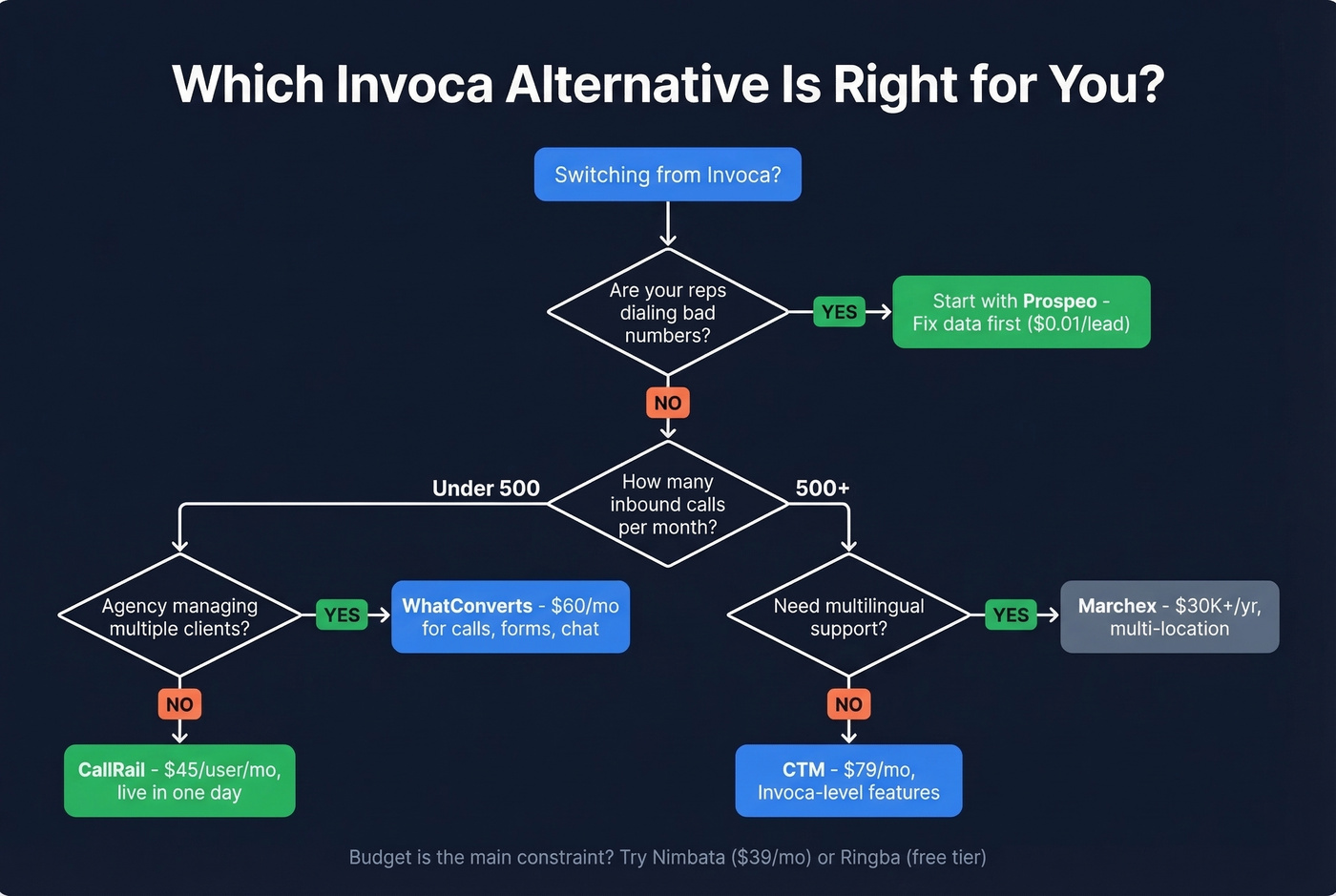 Which Invoca Alternative Is Right for You?

Switching from Invoca?

Are your reps dialing bad numbers?

YES

Start with Prospeo - Fix data first (\$0.01/lead)

NO

How many inbound calls per month?

Under 500

500+

Agency managing multiple clients?

YES

WhatConverts - \$60/mo for calls, forms, chat

NO

CallRail - \$45/user/mo, live in one day

Need multilingual support?

YES

Marchex - \$30K+/yr, multi-location

NO

CTM - \$79/mo, Invoca-level features

Budget is the main constraint? Try Nimbata (\$39/mo) or Ringba (free tier)